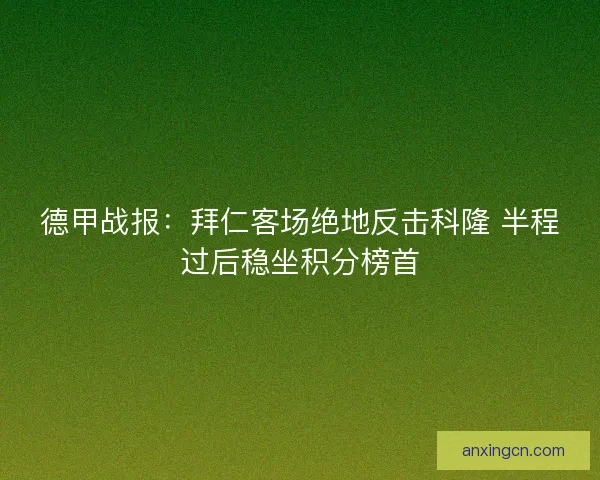 德甲战报：拜仁客场绝地反击科隆 半程过后稳坐积分榜首

anxingcn.com